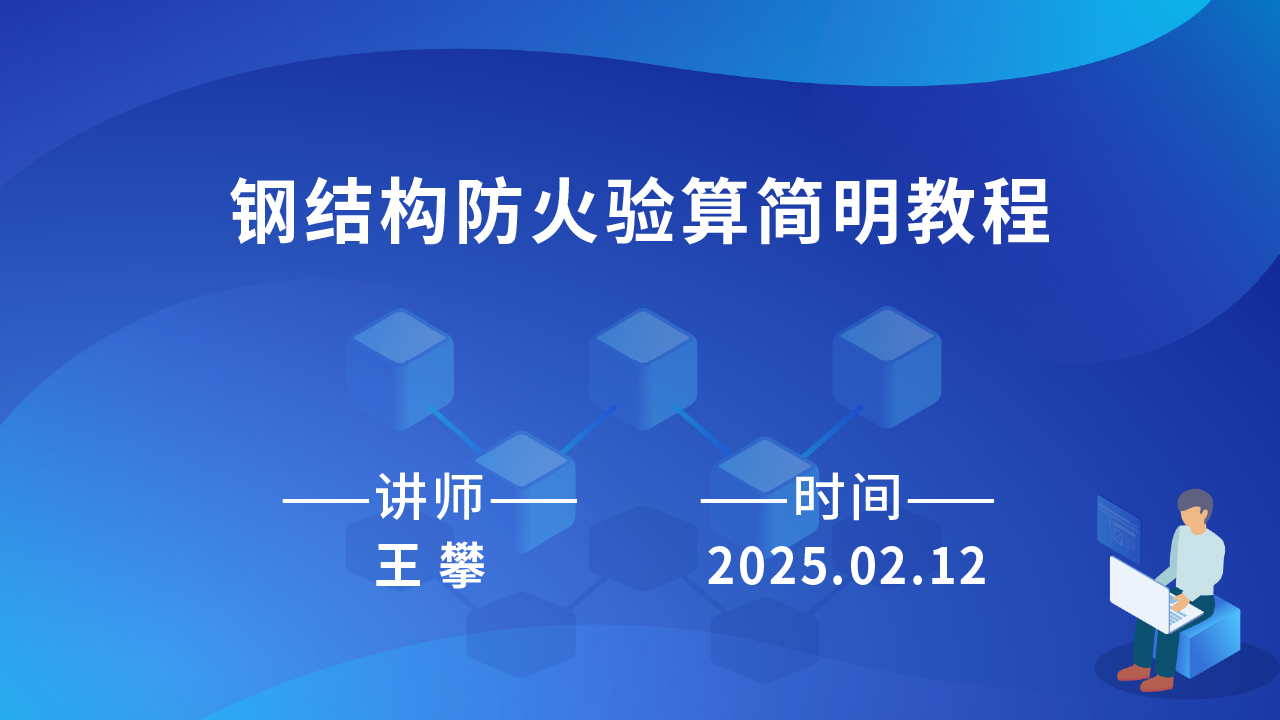 钢结构防火验算简明教程

——讲师——
王 攀

——时间——
2025.02.12